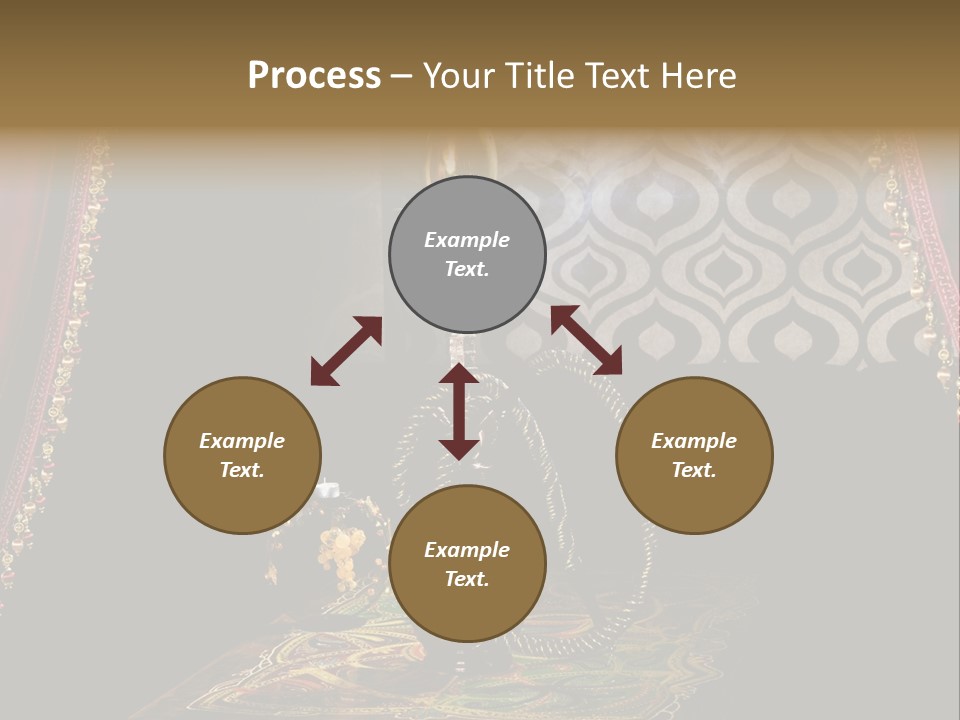 Process – Your Title Text Here

Example Text.

Example Text.

Example Text.

Example Text.